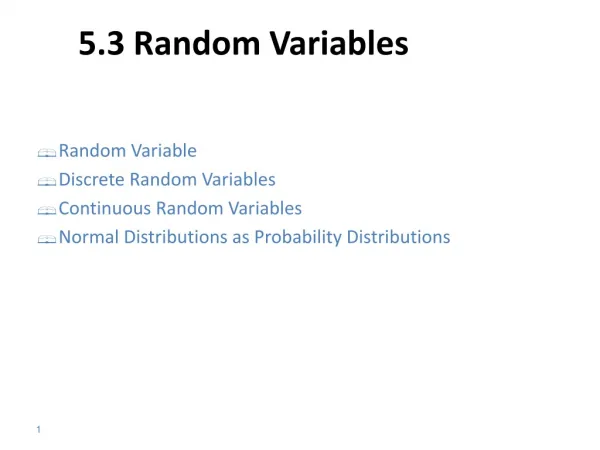 5.3 Random Variables

Random Variable
Discrete Random Variables
Continuous Random Variables
Normal Distributions as Probability Distributions

1